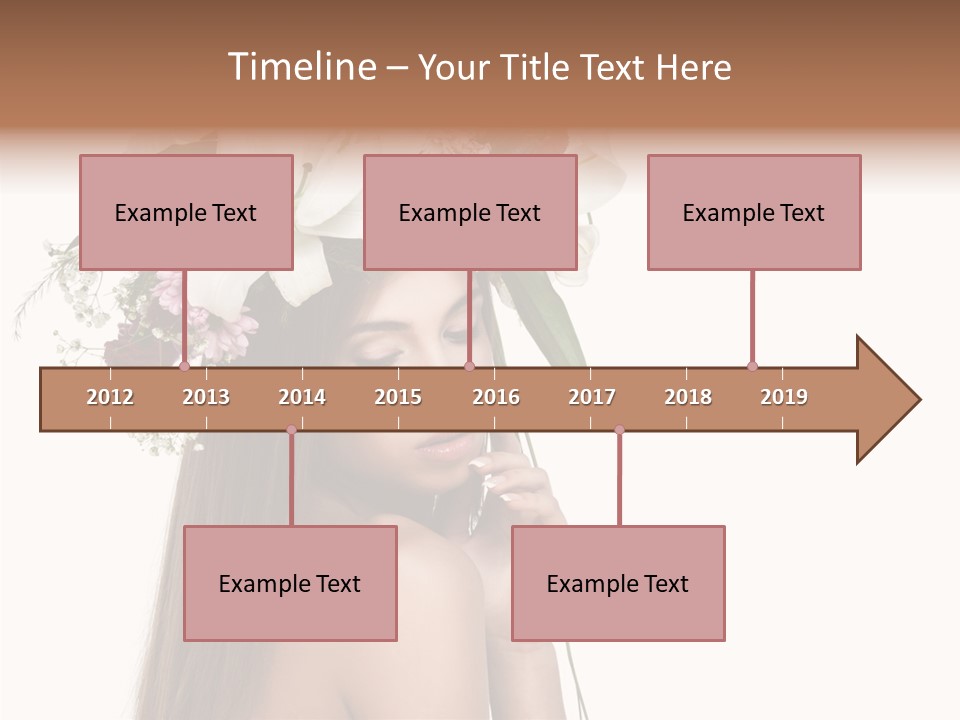 Timeline – Your Title Text Here

Example Text

Example Text

Example Text

2012 2013 2014 2015 2016 2017 2018 2019

Example Text

Example Text